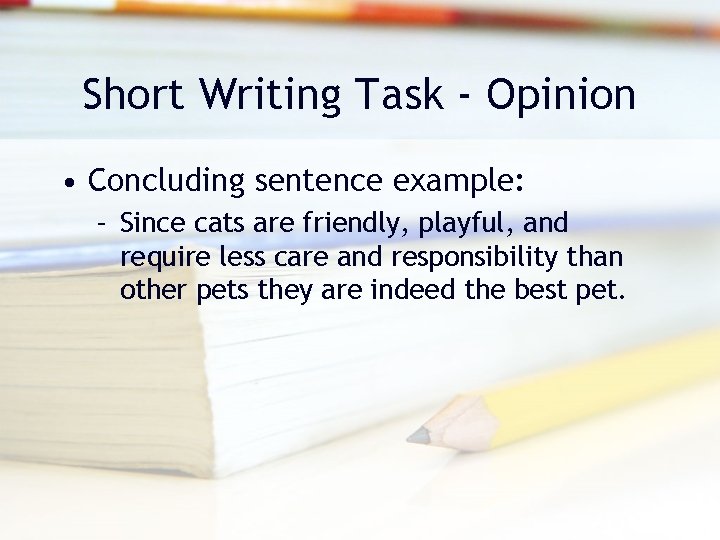 Short Writing Task - Opinion

• Concluding sentence example:
– Since cats are friendly, playful, and require less care and responsibility than other pets they are indeed the best pet.